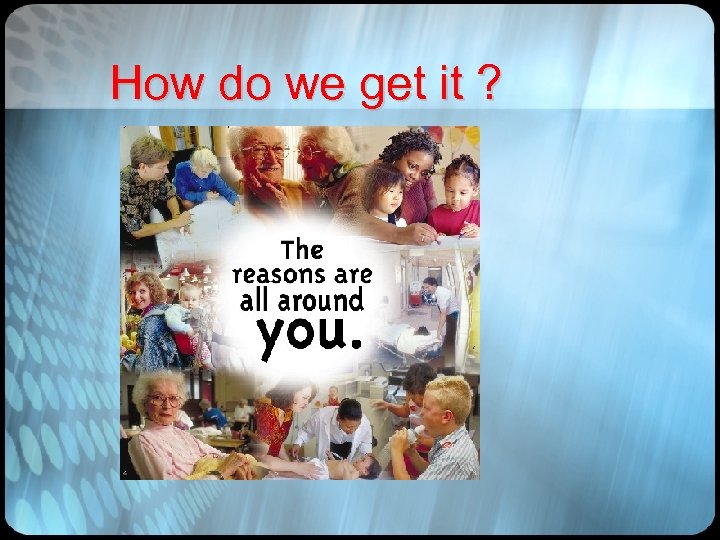 How do we get it ?

The reasons are all around you.